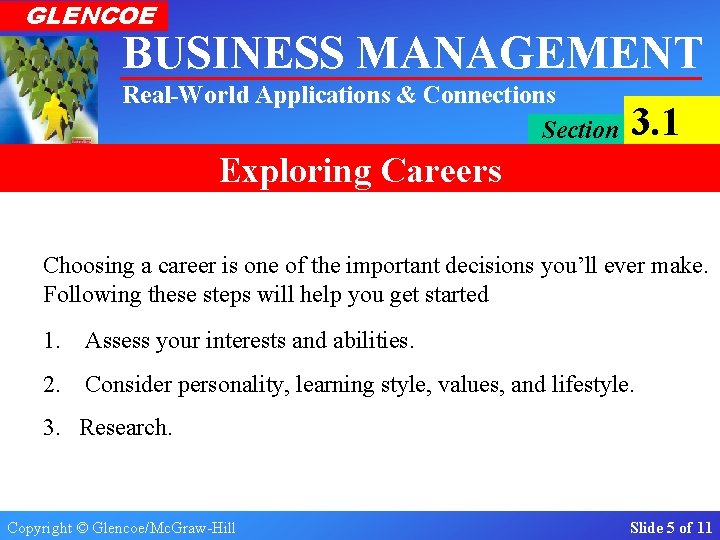 GLENCOE

BUSINESS MANAGEMENT

Real-World Applications & Connections

Section 3.1

Exploring Careers

Choosing a career is one of the important decisions you'll ever make. Following these steps will help you get started

1. Assess your interests and abilities.

2. Consider personality, learning style, values, and lifestyle.

3. Research.

Copyright © Glencoe/McGraw-Hill

Slide 5 of 11